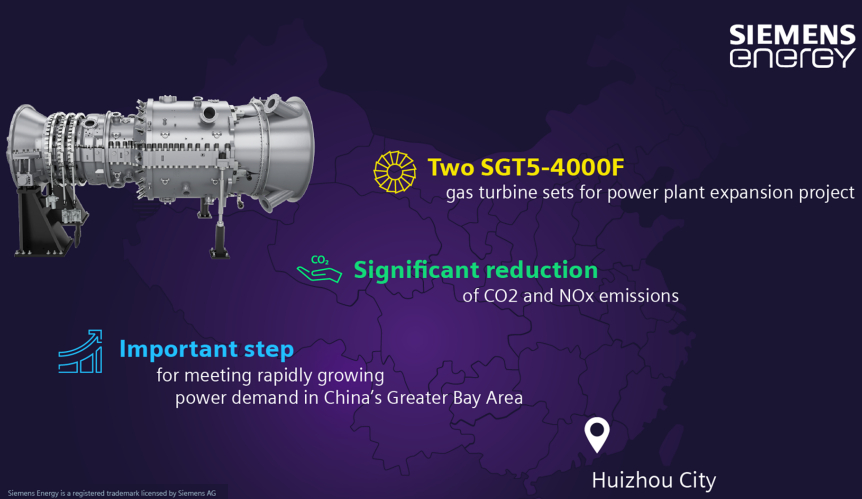 SIEMENS energy

Two SGT5-4000F
gas turbine sets for power plant expansion project

$CO_2$

Significant reduction
of CO2 and NOx emissions

Important step
for meeting rapidly growing power demand in China's Greater Bay Area

Huizhou City

Siemens Energy is a registered trademark licensed by Siemens AG